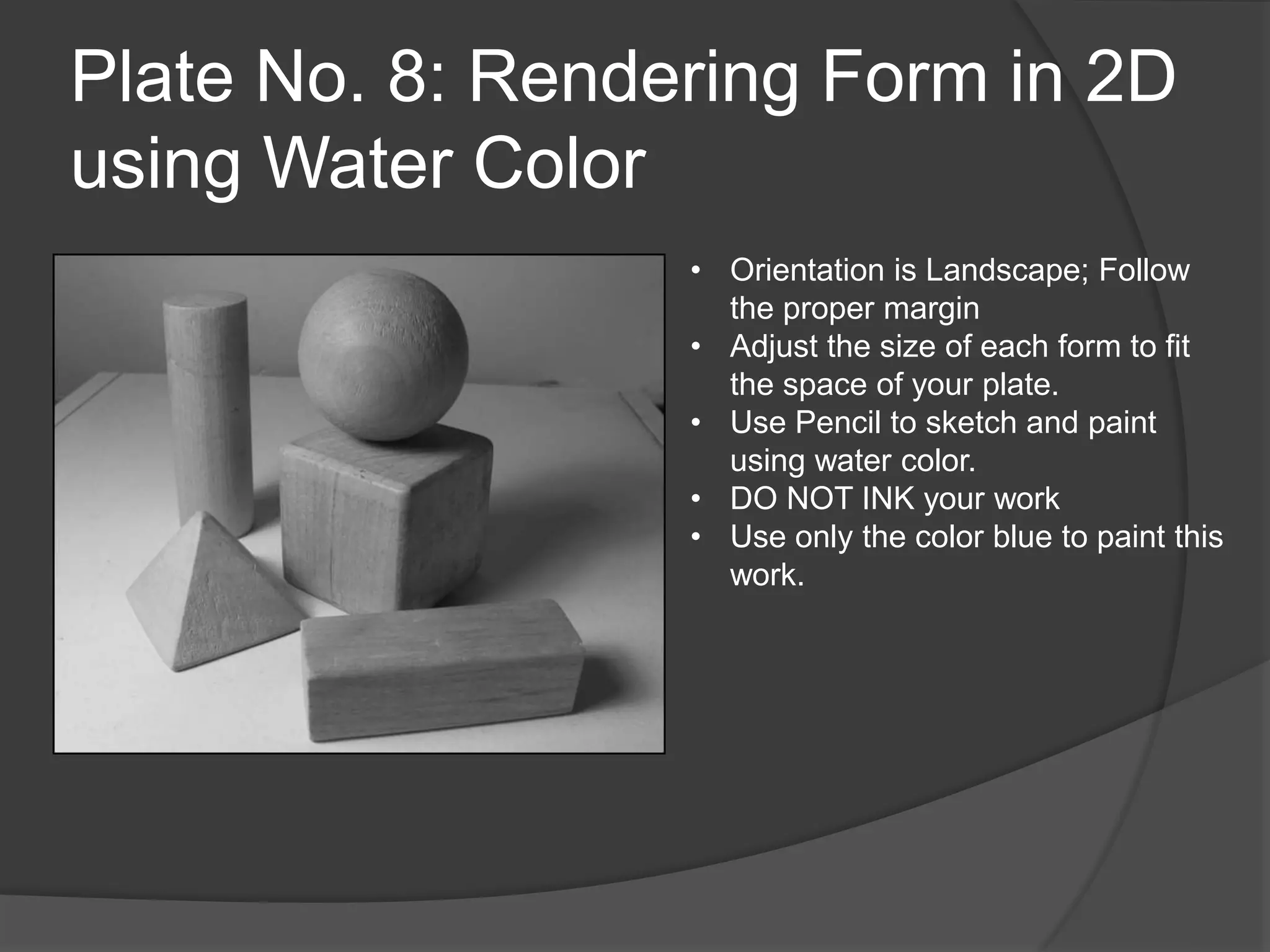 Plate No. 8: Rendering Form in 2D using Water Color

• Orientation is Landscape; Follow the proper margin
• Adjust the size of each form to fit the space of your plate.
• Use Pencil to sketch and paint using water color.
• DO NOT INK your work
• Use only the color blue to paint this work.